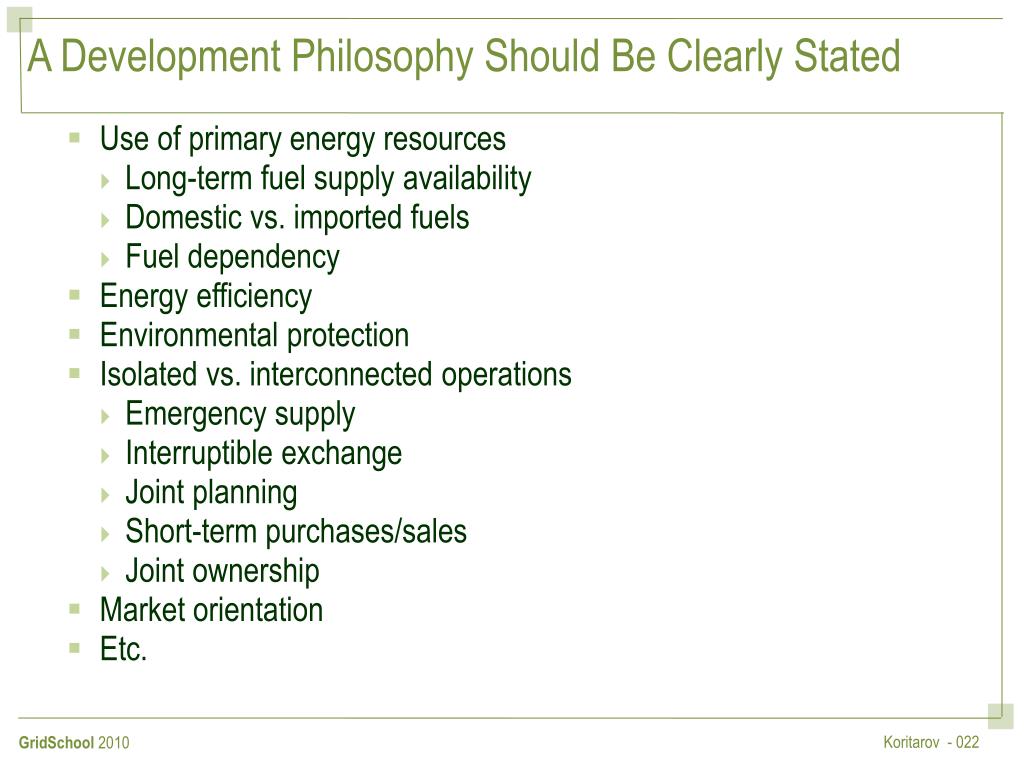 A Development Philosophy Should Be Clearly Stated

- Use of primary energy resources
  - Long-term fuel supply availability
  - Domestic vs. imported fuels
  - Fuel dependency
- Energy efficiency
- Environmental protection
- Isolated vs. interconnected operations
  - Emergency supply
  - Interruptible exchange
  - Joint planning
  - Short-term purchases/sales
  - Joint ownership
- Market orientation
- Etc.

GridSchool 2010

Koritarov - 022